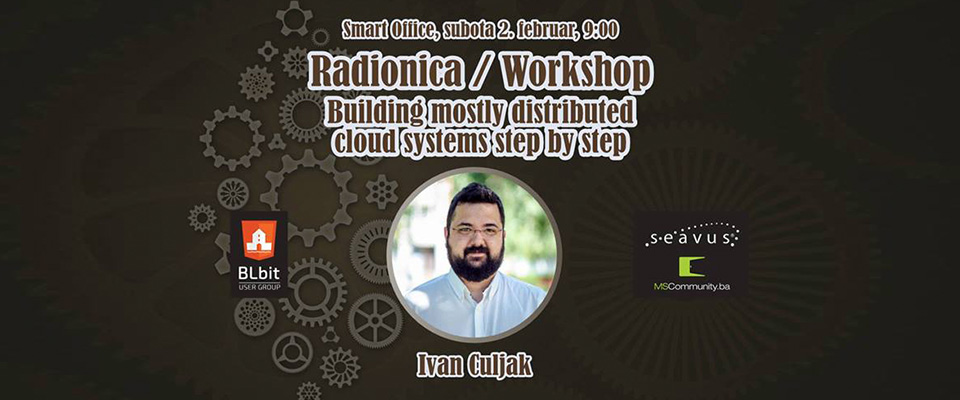 Smart Office, subota 2. februar, 9:00

Radionica / Workshop

Building mostly distributed cloud systems step by step

BLbit
USER GROUP

seavus

MSCommunity.ba

Ivan Culjak